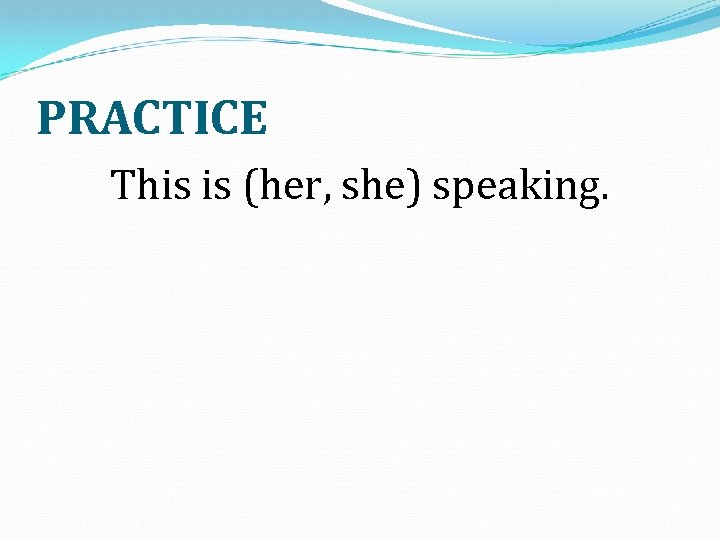 PRACTICE

This is (her, she) speaking.